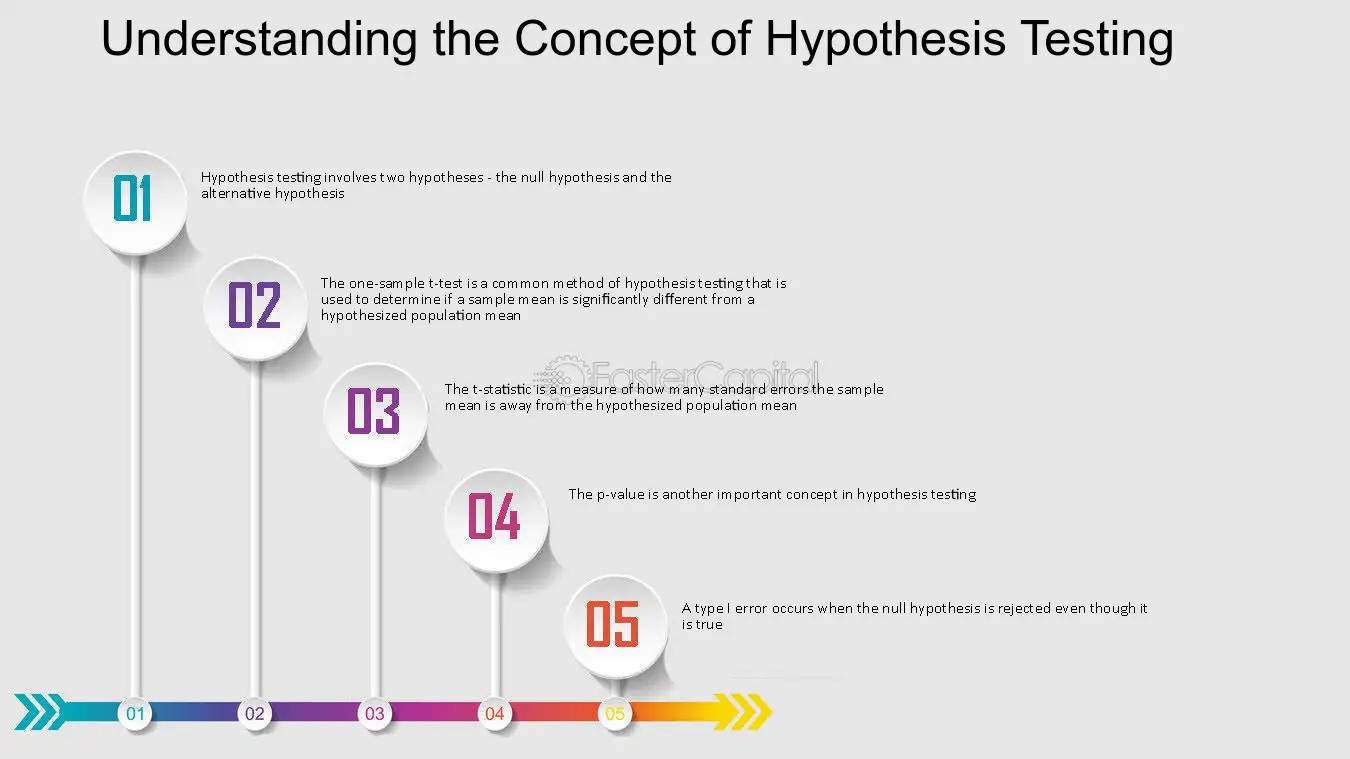 Understanding the Concept of Hypothesis Testing

01

Hypothesis testing involves two hypotheses - the null hypothesis and the alternative hypothesis

02

The one-sample t-test is a common method of hypothesis testing that is used to determine if a sample mean is significantly different from a hypothesized population mean

03

The t-statistic is a measure of how many standard errors the sample mean is away from the hypothesized population mean

04

The p-value is another important concept in hypothesis testing

05

A type I error occurs when the null hypothesis is rejected even though it is true

01
02
03
04
05

FasterCapital